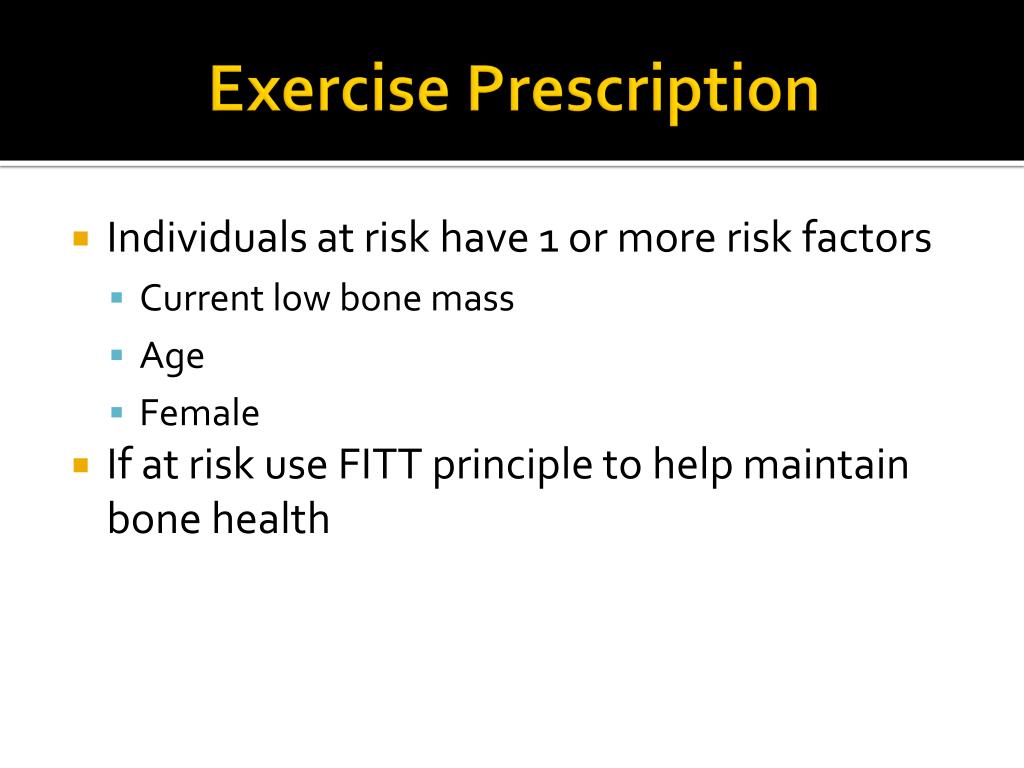 Exercise Prescription

Individuals at risk have 1 or more risk factors

Current low bone mass

Age

Female

If at risk use FITT principle to help maintain bone health